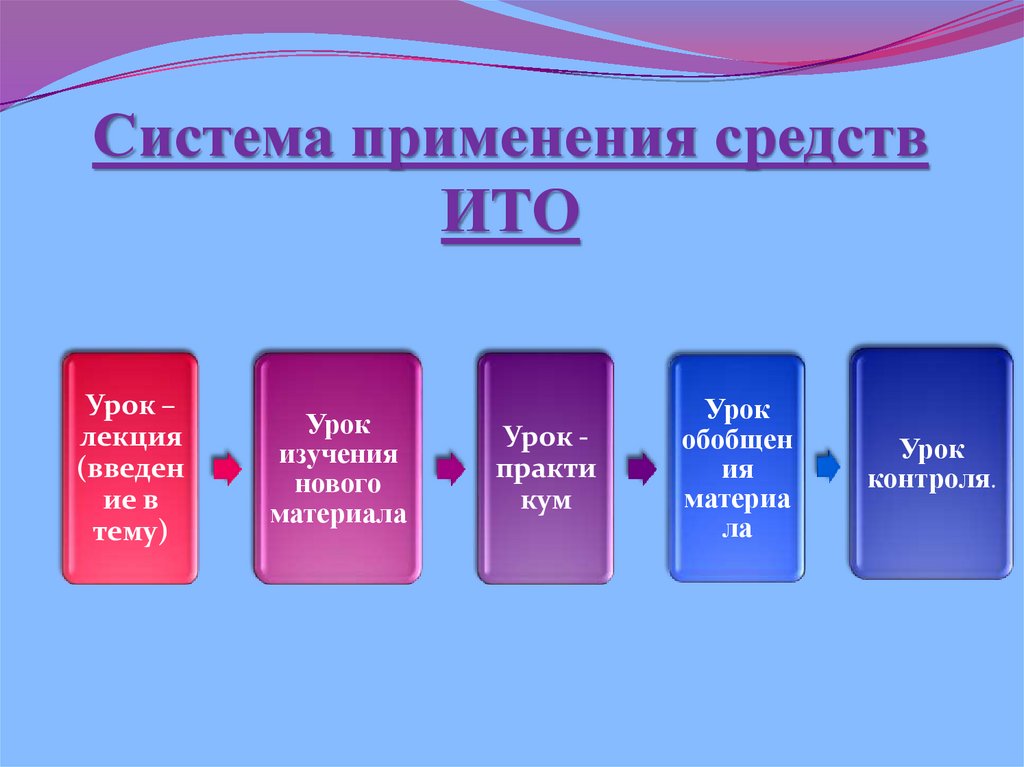 Система применения средств ИТО

Урок – лекция (введение в тему)

Урок изучения нового материала

Урок - практикум

Урок обобщения материала

Урок контроля.